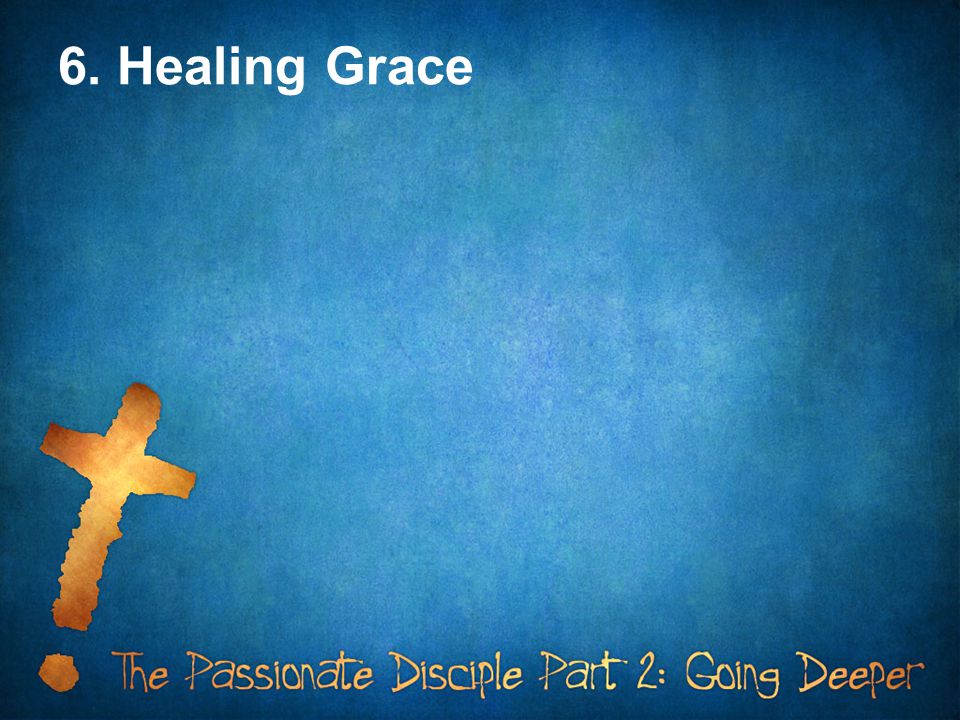 6. Healing Grace

The Passionate Disciple Part 2: Going Deeper